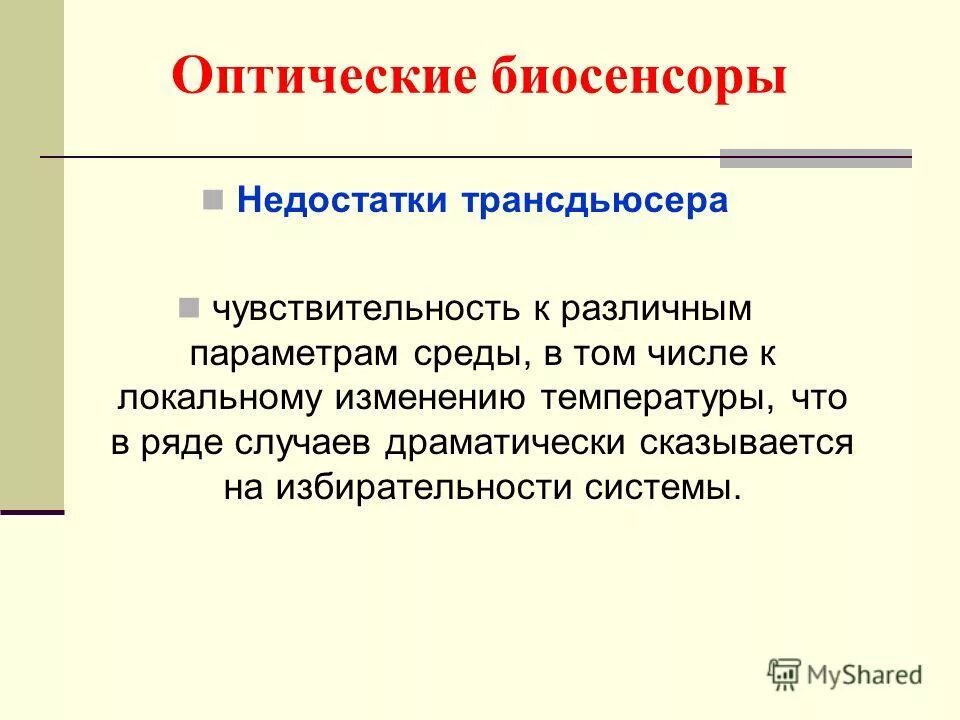 Оптические биосенсоры

Недостатки трансдьюсера

чувствительность к различным параметрам среды, в том числе к локальному изменению температуры, что в ряде случаев драматически сказывается на избирательности системы.

MyShared